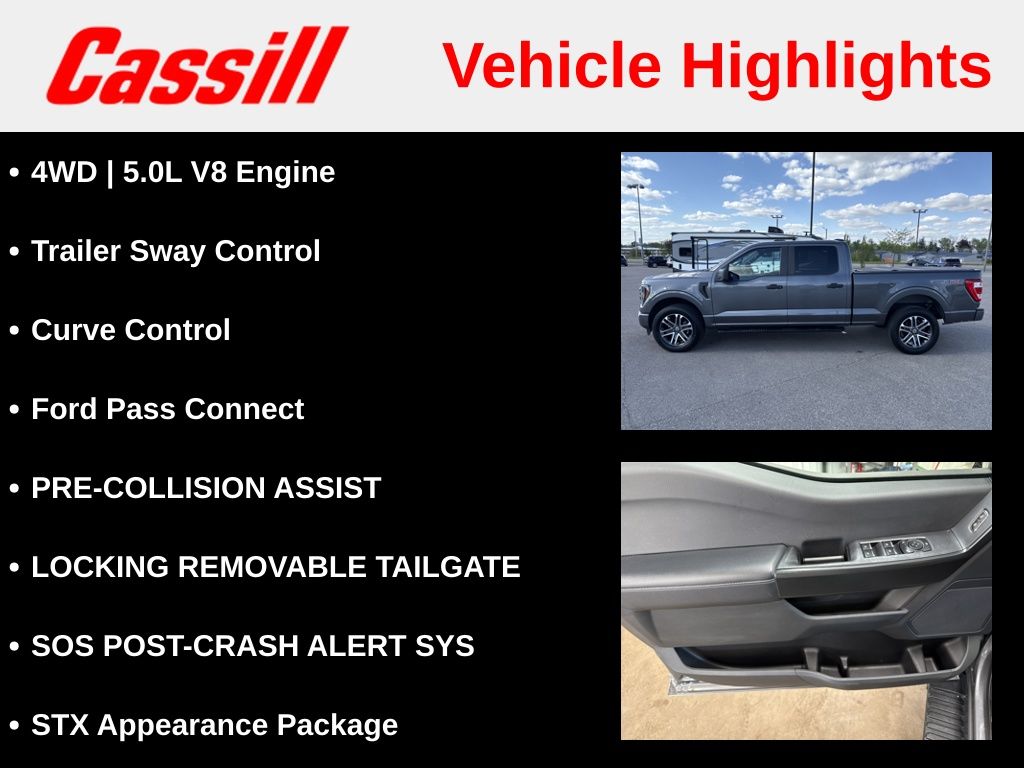 Cassill

Vehicle Highlights

• 4WD | 5.0L V8 Engine

• Trailer Sway Control

• Curve Control

• Ford Pass Connect

• PRE-COLLISION ASSIST

• LOCKING REMOVABLE TAILGATE

• SOS POST-CRASH ALERT SYS

• STX Appearance Package